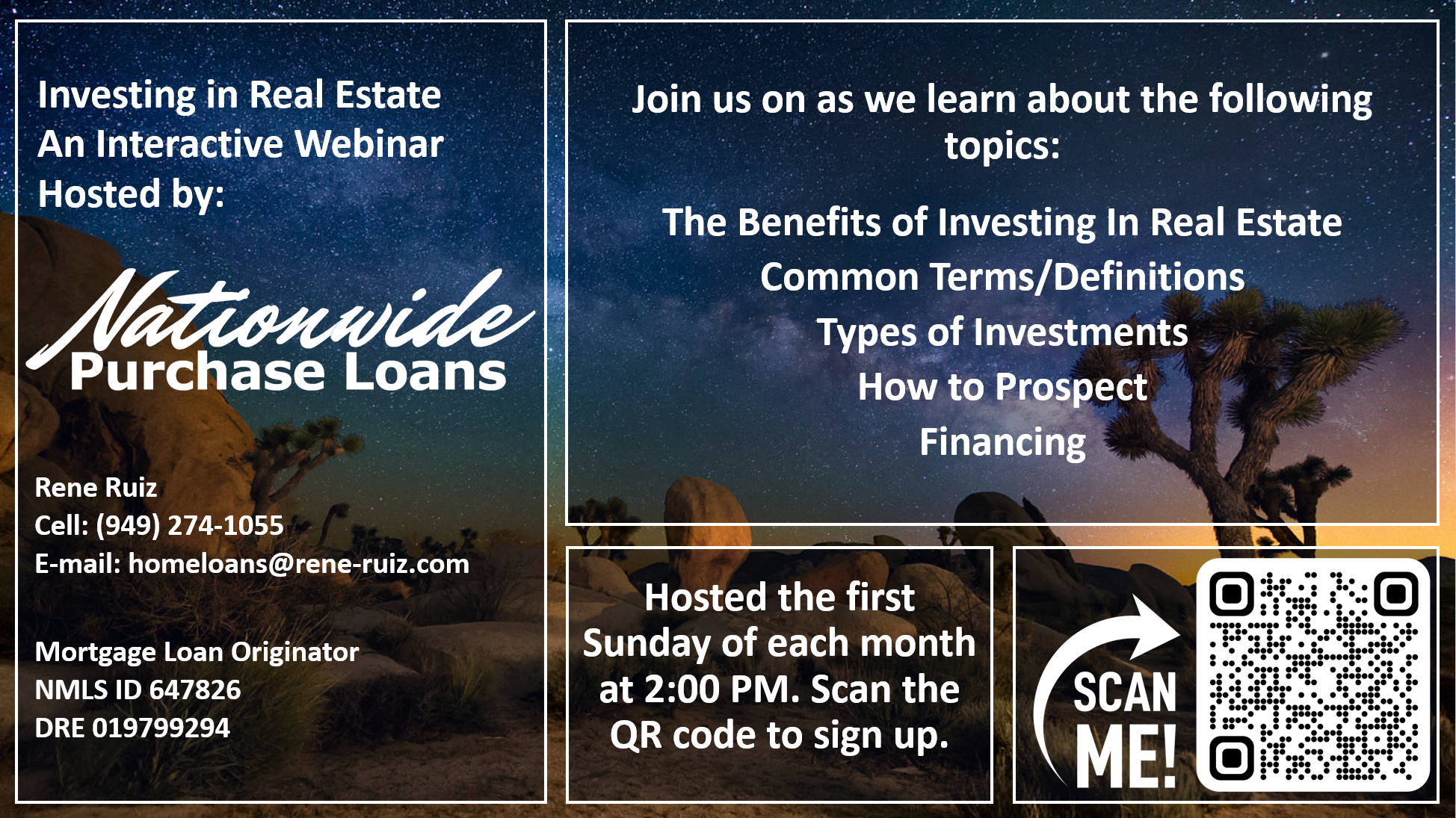 Investing in Real Estate
An Interactive Webinar
Hosted by:

Nationwide
Purchase Loans

Rene Ruiz
Cell: (949) 274-1055
E-mail: homeloans@rene-ruiz.com

Mortgage Loan Originator
NMLS ID 647826
DRE 019799294

Join us on as we learn about the following topics:

The Benefits of Investing In Real Estate
Common Terms/Definitions
Types of Investments
How to Prospect
Financing

Hosted the first Sunday of each month at 2:00 PM. Scan the QR code to sign up.

SCAN ME!